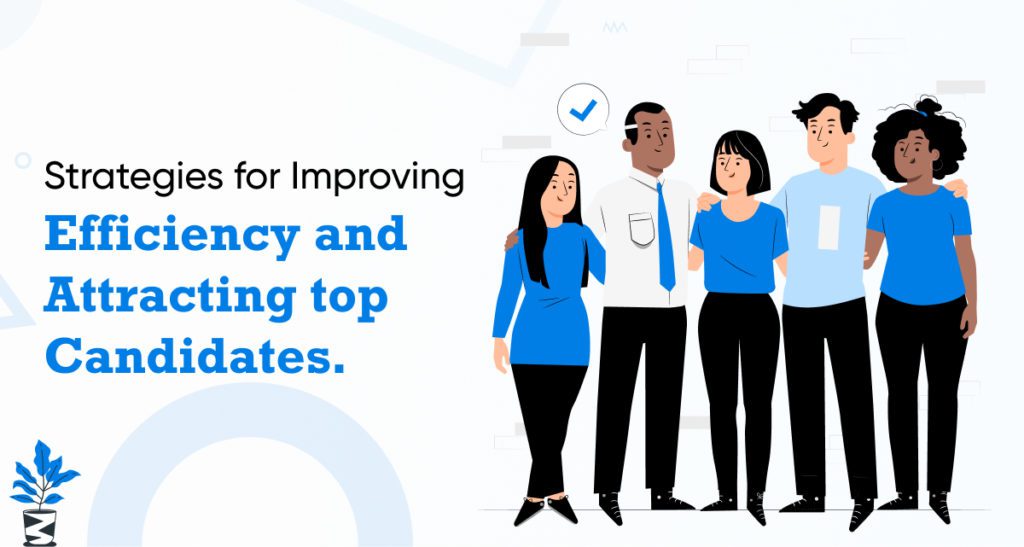 Strategies for Improving
Efficiency and Attracting top Candidates.